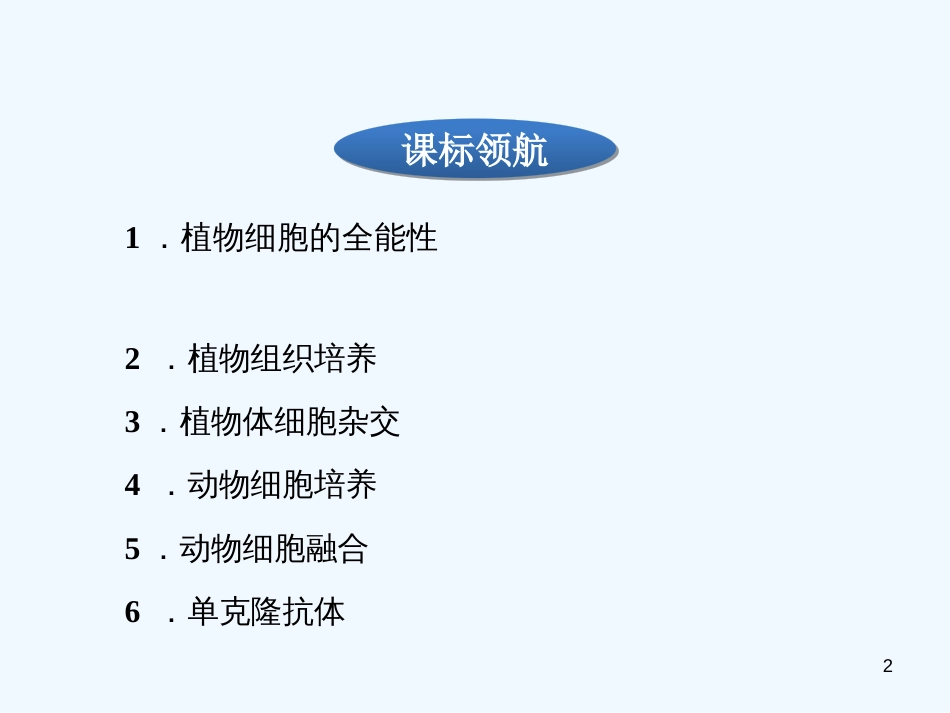 课标领航

1．植物细胞的全能性

2．植物组织培养

3．植物体细胞杂交

4．动物细胞培养

5．动物细胞融合

6．单克隆抗体

2